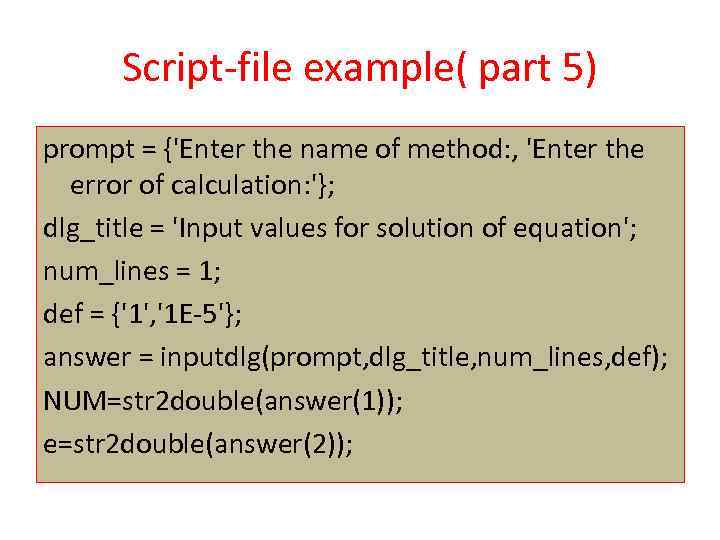 Script-file example( part 5)

prompt = {'Enter the name of method:, 'Enter the error of calculation:'};

dlg_title = 'Input values for solution of equation';

num_lines = 1;

def = {'1','1E-5'};

answer = inputdlg(prompt,dlg_title,num_lines,def);

NUM=str2double(answer(1));

e=str2double(answer(2));